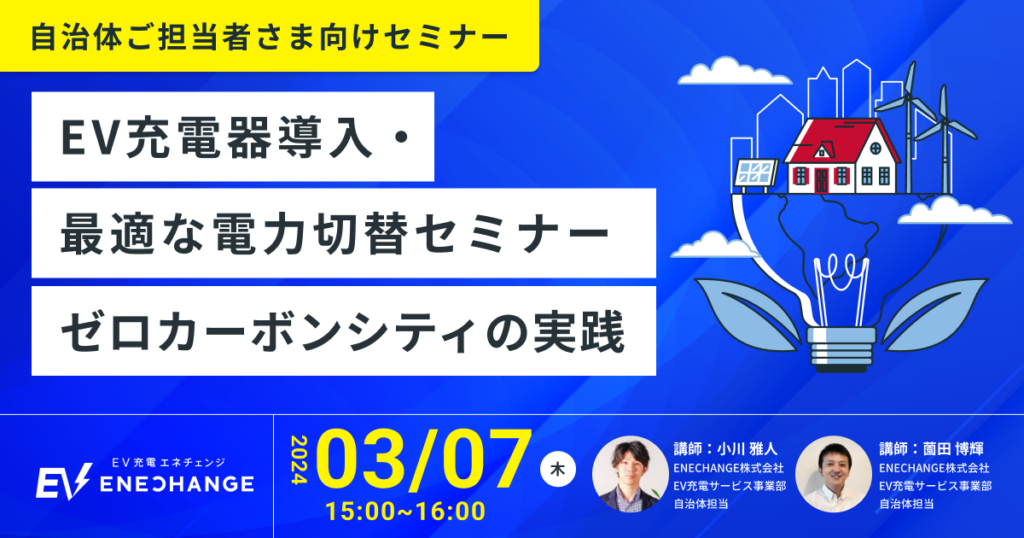 自治体ご担当者さま向けセミナー

EV充電器導入・
最適な電力切替セミナー
ゼロカーボンシティの実践

EV充電エネチェンジ
EV ENECHANGE

2024 03/07 木
15:00~16:00

講師：小川 雅人
ENECHANGE株式会社
EV充電サービス事業部
自治体担当

講師：薗田 博輝
ENECHANGE株式会社
EV充電サービス事業部
自治体担当